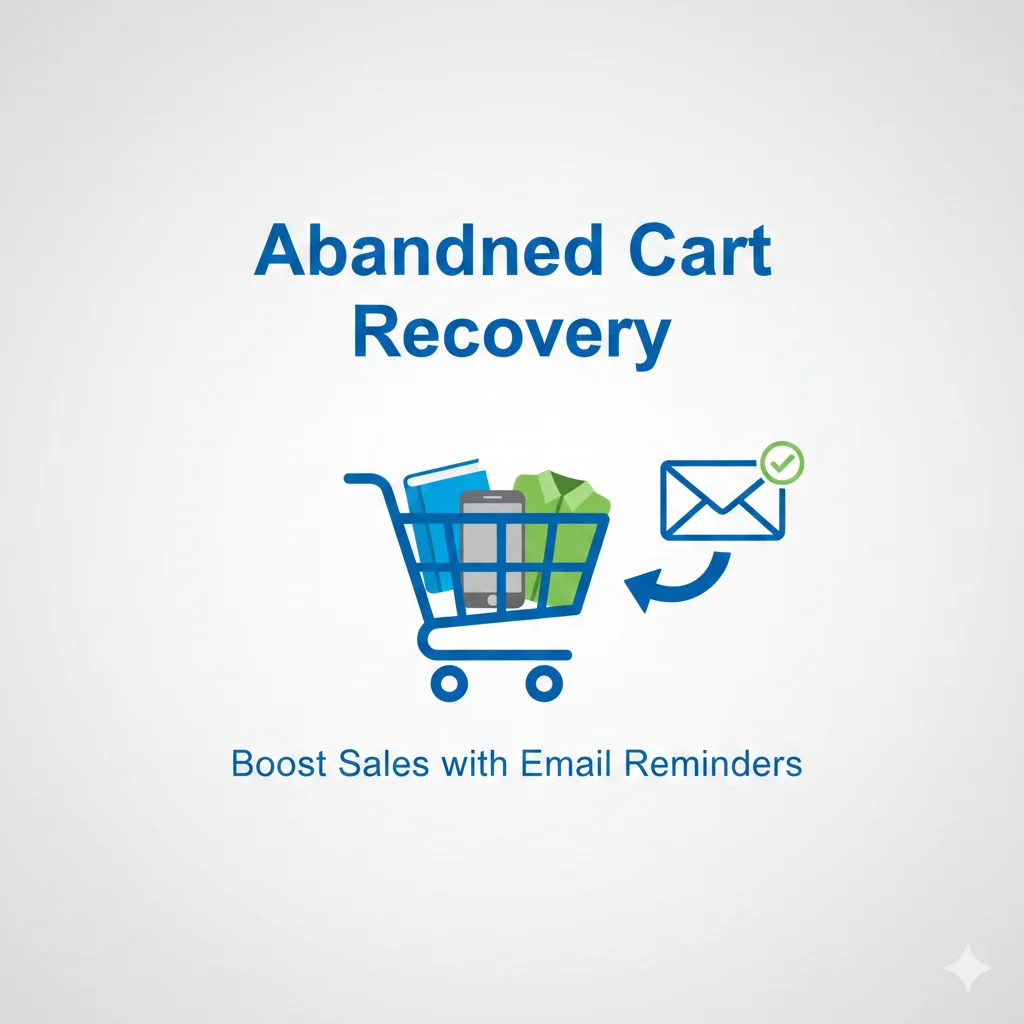 Abandned Cart Recovery

Boost Sales with Email Reminders